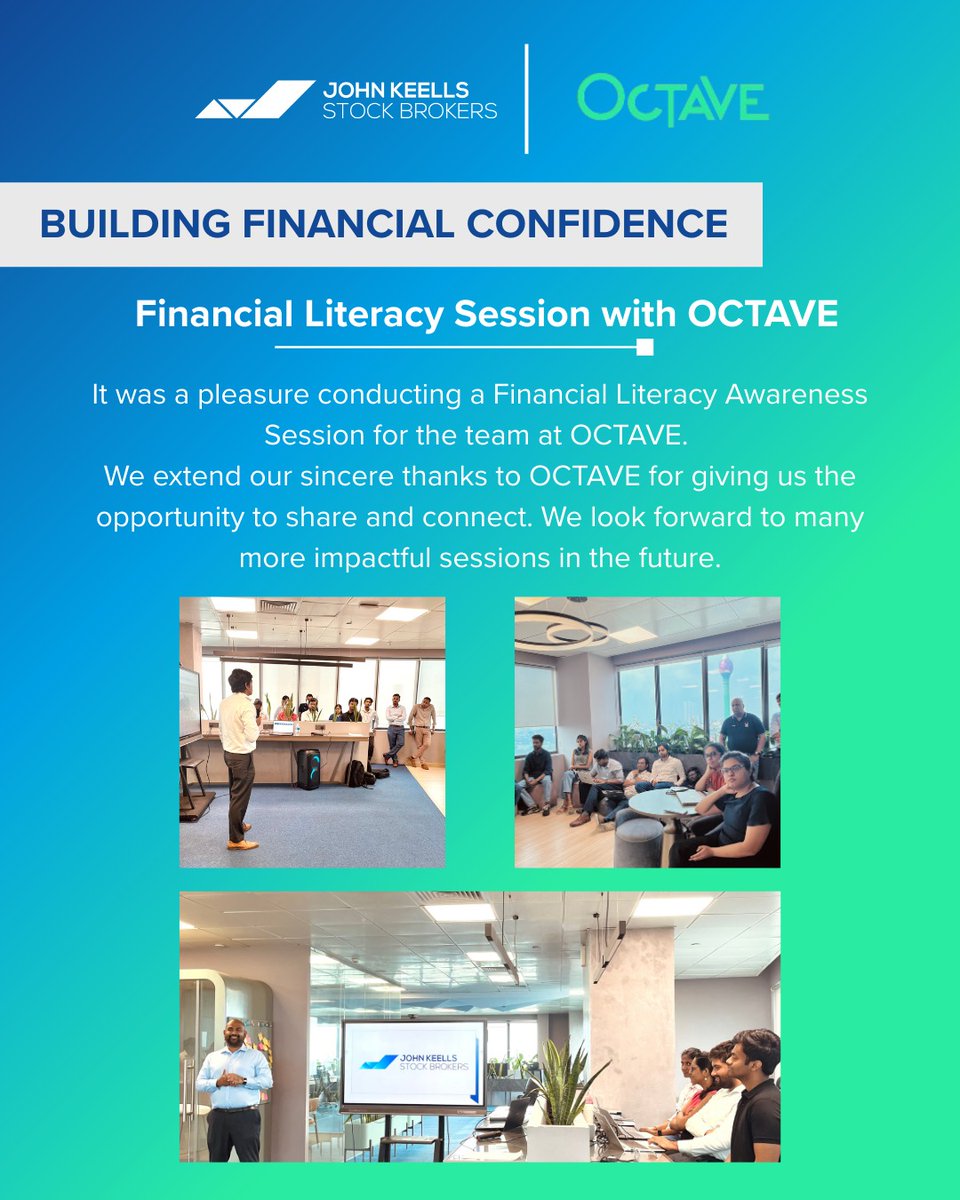 JOHN KEELLS
STOCK BROKERS

OCTAVE

BUILDING FINANCIAL CONFIDENCE

Financial Literacy Session with OCTAVE

It was a pleasure conducting a Financial Literacy Awareness Session for the team at OCTAVE.
We extend our sincere thanks to OCTAVE for giving us the opportunity to share and connect. We look forward to many more impactful sessions in the future.

JOHN KEELLS
STOCK BROKERS